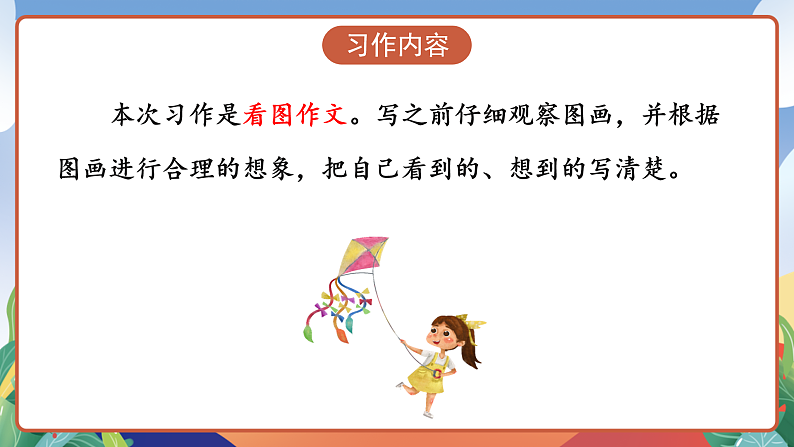 习作内容

本次习作是看图作文。写之前仔细观察图画，并根据图画进行合理的想象，把自己看到的、想到的写清楚。